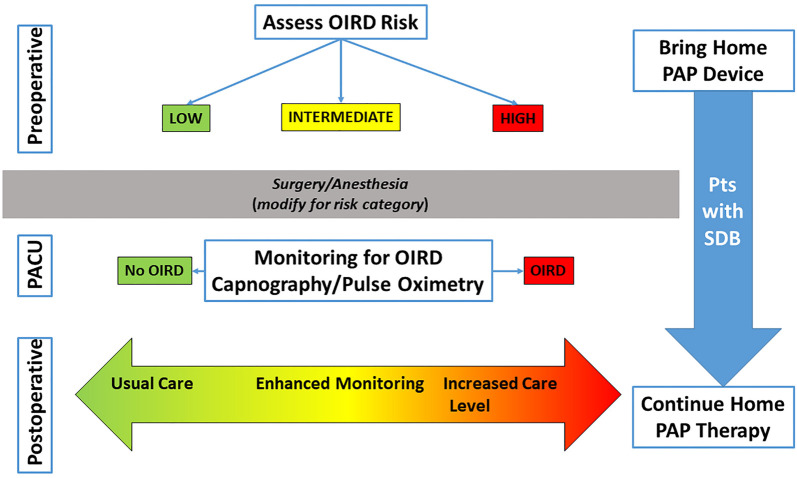 Preoperative

Assess OIRD Risk

LOW

INTERMEDIATE

HIGH

Bring Home PAP Device

Surgery/Anesthesia
(modify for risk category)

Pts with SDB

PACU

No OIRD

Monitoring for OIRD
Capnography/Pulse Oximetry

OIRD

Postoperative

Usual Care

Enhanced Monitoring

Increased Care Level

Continue Home PAP Therapy